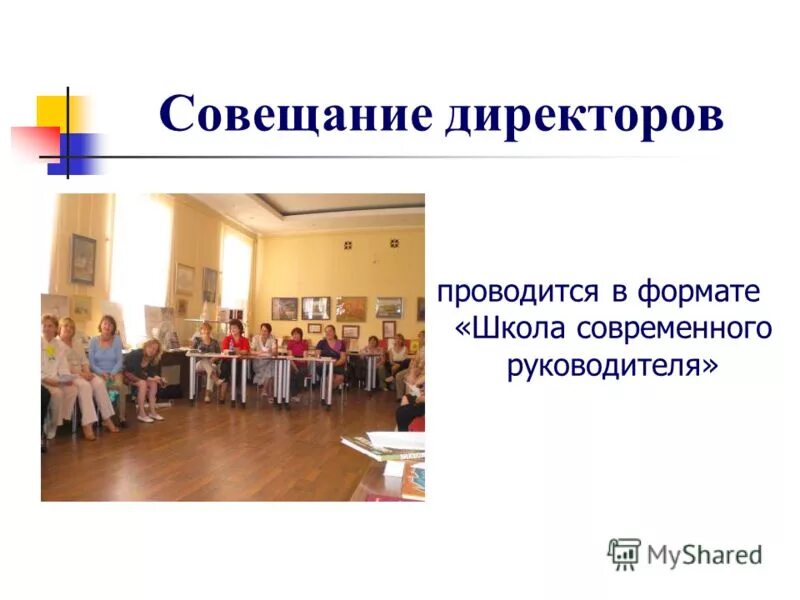 Совещание директоров

проводится в формате «Школа современного руководителя»

MyShared